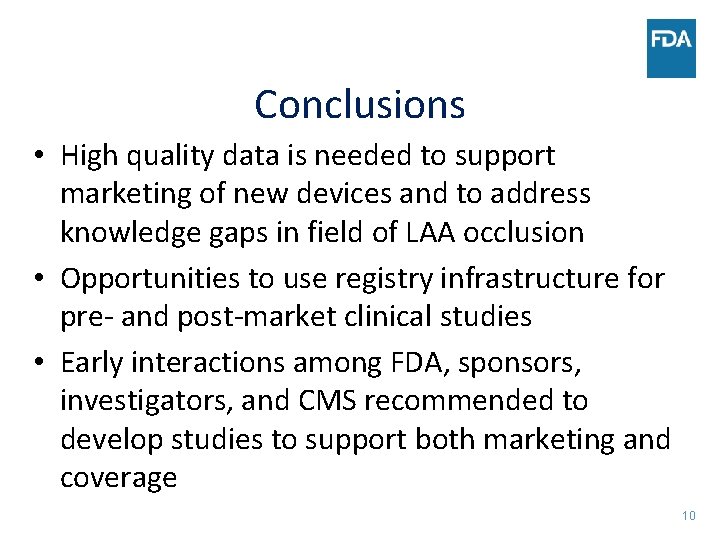 FDA

Conclusions

• High quality data is needed to support marketing of new devices and to address knowledge gaps in field of LAA occlusion

• Opportunities to use registry infrastructure for pre- and post-market clinical studies

• Early interactions among FDA, sponsors, investigators, and CMS recommended to develop studies to support both marketing and coverage

10